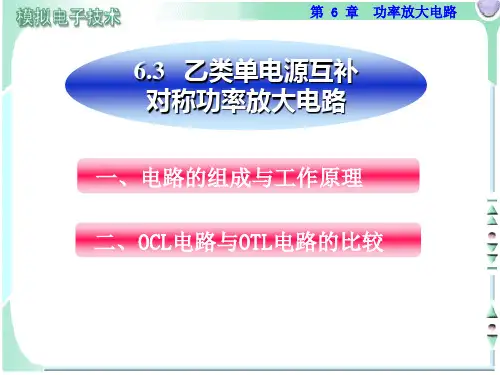 模拟电子技术

第 6 章 功率放大电路

6.3 乙类单电源互补对称功率放大电路

一、电路的组成与工作原理

二、OCL电路与OTL电路的比较